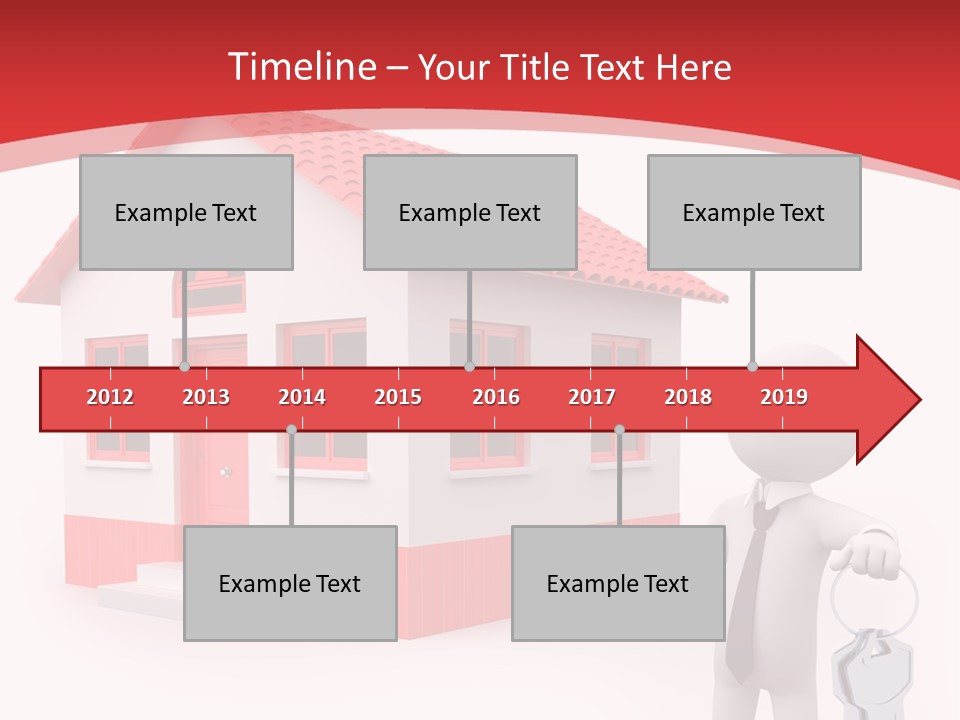 Timeline – Your Title Text Here

Example Text

Example Text

Example Text

2012 2013 2014 2015 2016 2017 2018 2019

Example Text

Example Text